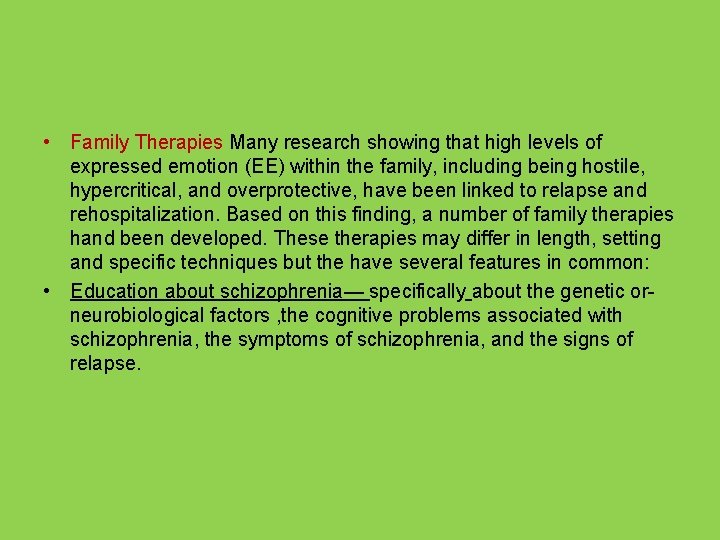 • Family Therapies Many research showing that high levels of expressed emotion (EE) within the family, including being hostile, hypercritical, and overprotective, have been linked to relapse and rehospitalization. Based on this finding, a number of family therapies hand been developed. These therapies may differ in length, setting and specific techniques but the have several features in common:

• Education about schizophrenia— specifically about the genetic or-neurobiological factors ,the cognitive problems associated with schizophrenia, the symptoms of schizophrenia, and the signs of relapse.